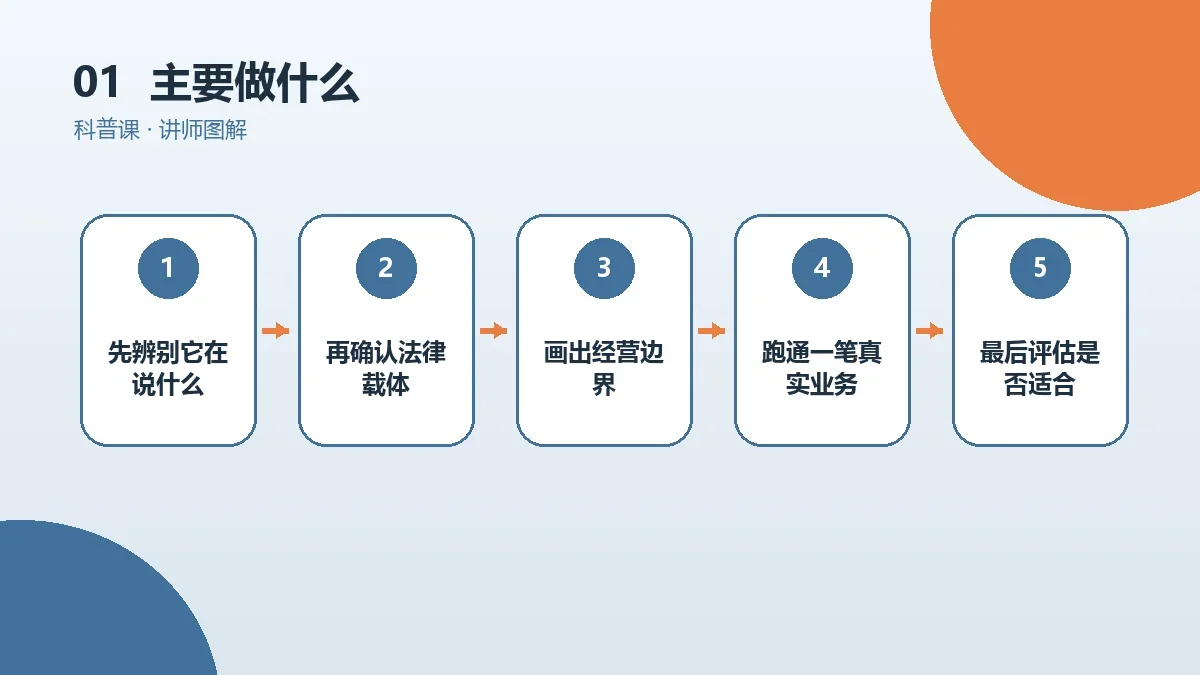 01 主要做什么

科普课 · 讲师图解

1

先辨别它在说什么

2

再确认法律载体

3

画出经营边界

4

跑通一笔真实业务

5

最后评估是否适合